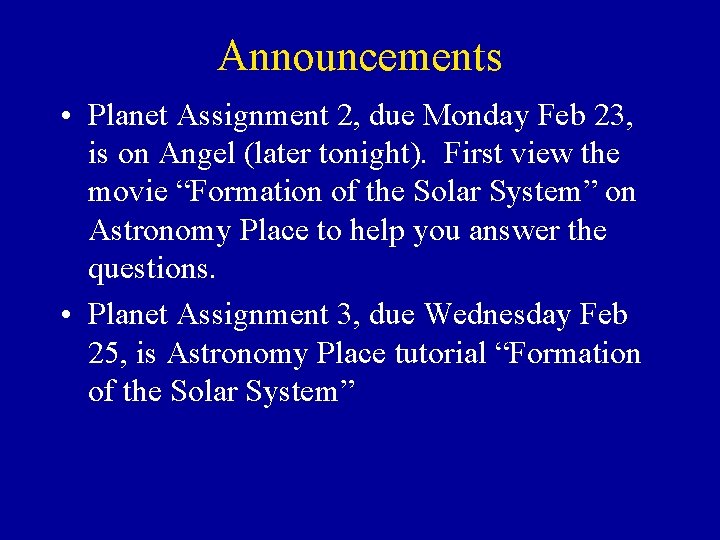 Announcements

• Planet Assignment 2, due Monday Feb 23, is on Angel (later tonight). First view the movie "Formation of the Solar System" on Astronomy Place to help you answer the questions.
• Planet Assignment 3, due Wednesday Feb 25, is Astronomy Place tutorial "Formation of the Solar System"